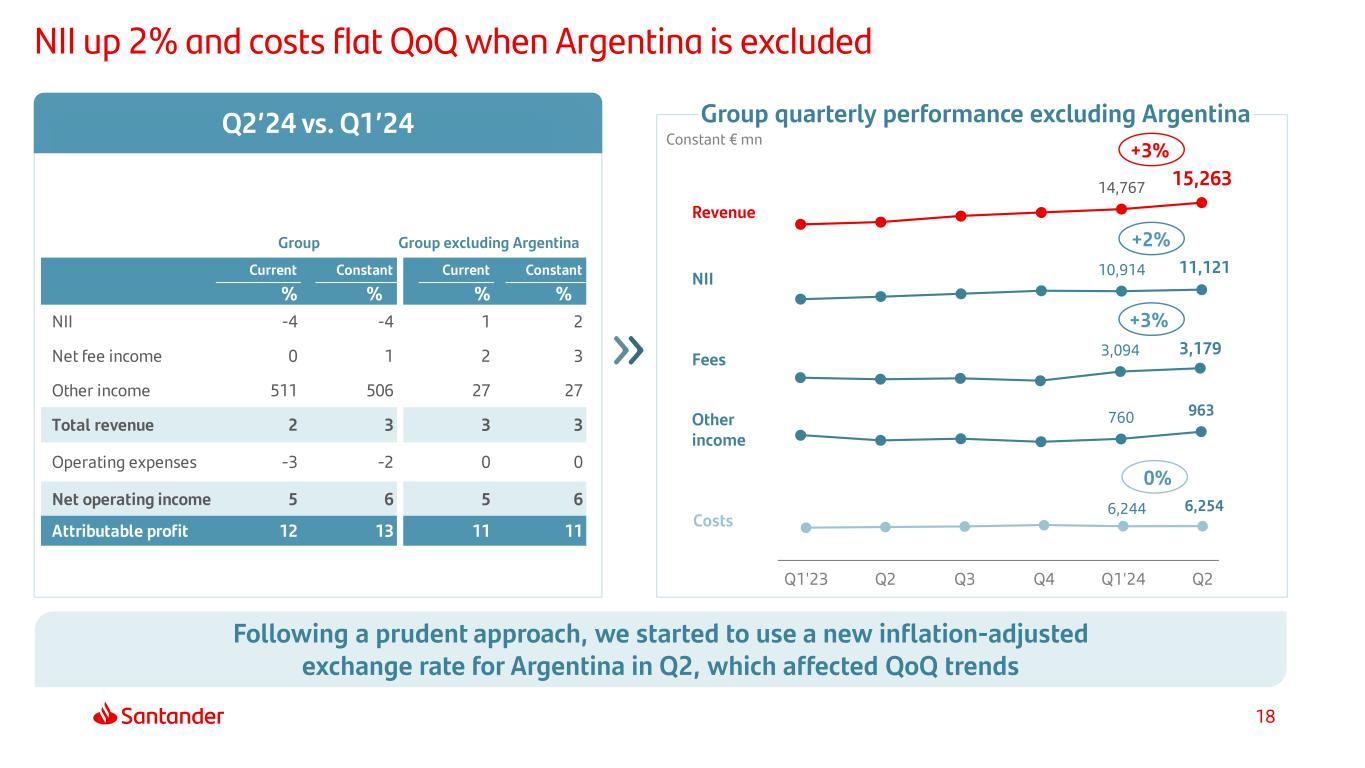 NII up 2% and costs flat QoQ when Argentina is excluded

Q2'24 vs. Q1'24

| | Group | | Group excluding Argentina | |
|---|---|---|---|---|
| | Current | Constant | Current | Constant |
| | % | % | % | % |
| NII | -4 | -4 | 1 | 2 |
| Net fee income | 0 | 1 | 2 | 3 |
| Other income | 511 | 506 | 27 | 27 |
| Total revenue | 2 | 3 | 3 | 3 |
| Operating expenses | -3 | -2 | 0 | 0 |
| Net operating income | 5 | 6 | 5 | 6 |
| Attributable profit | 12 | 13 | 11 | 11 |

»

Group quarterly performance excluding Argentina

Constant € mn

+3%
Revenue 14,767 15,263

+2%
NII 10,914 11,121

+3%
Fees 3,094 3,179

Other income 760 963

0%
Costs 6,244 6,254

Q1'23 Q2 Q3 Q4 Q1'24 Q2

Following a prudent approach, we started to use a new inflation-adjusted exchange rate for Argentina in Q2, which affected QoQ trends

Santander

18